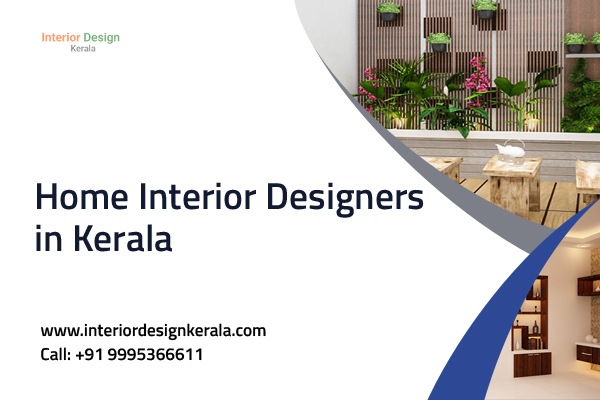 Interior Design
Kerala

Home Interior Designers in Kerala

www.interiordesignkerala.com
Call: +91 9995366611